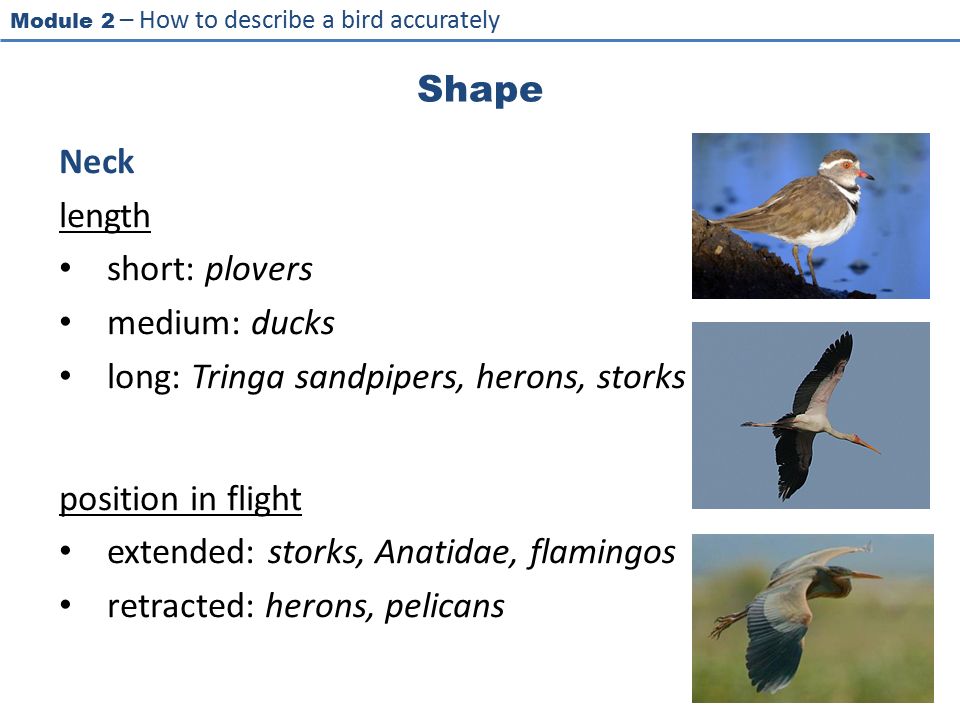 Module 2 – How to describe a bird accurately

Shape

Neck

length

• short: plovers
• medium: ducks
• long: Tringa sandpipers, herons, storks

position in flight

• extended: storks, Anatidae, flamingos
• retracted: herons, pelicans